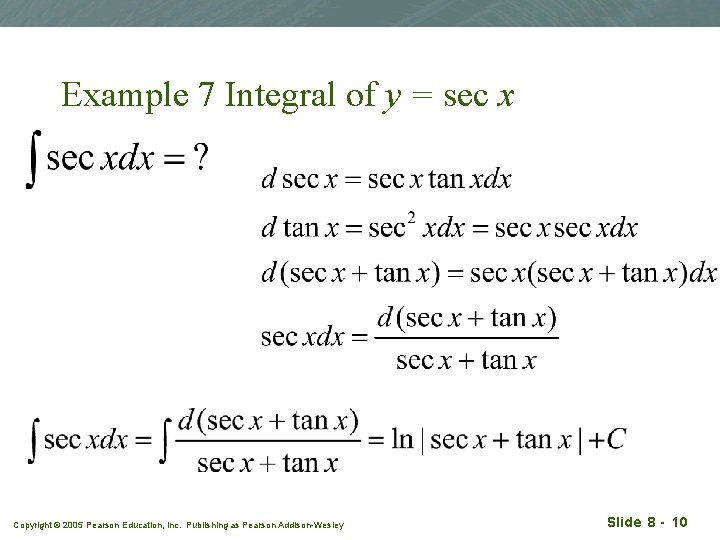 Example 7 Integral of $y = \sec x$

$\int \sec x dx = ?$

$d \sec x = \sec x \tan x dx$

$d \tan x = \sec^2 x dx = \sec x \sec x dx$

$d(\sec x + \tan x) = \sec x(\sec x + \tan x)dx$

$\sec x dx = \frac{d(\sec x + \tan x)}{\sec x + \tan x}$

$\int \sec x dx = \int \frac{d(\sec x + \tan x)}{\sec x + \tan x} = \ln|\sec x + \tan x| + C$

Copyright © 2005 Pearson Education, Inc. Publishing as Pearson Addison-Wesley

Slide 8 - 10